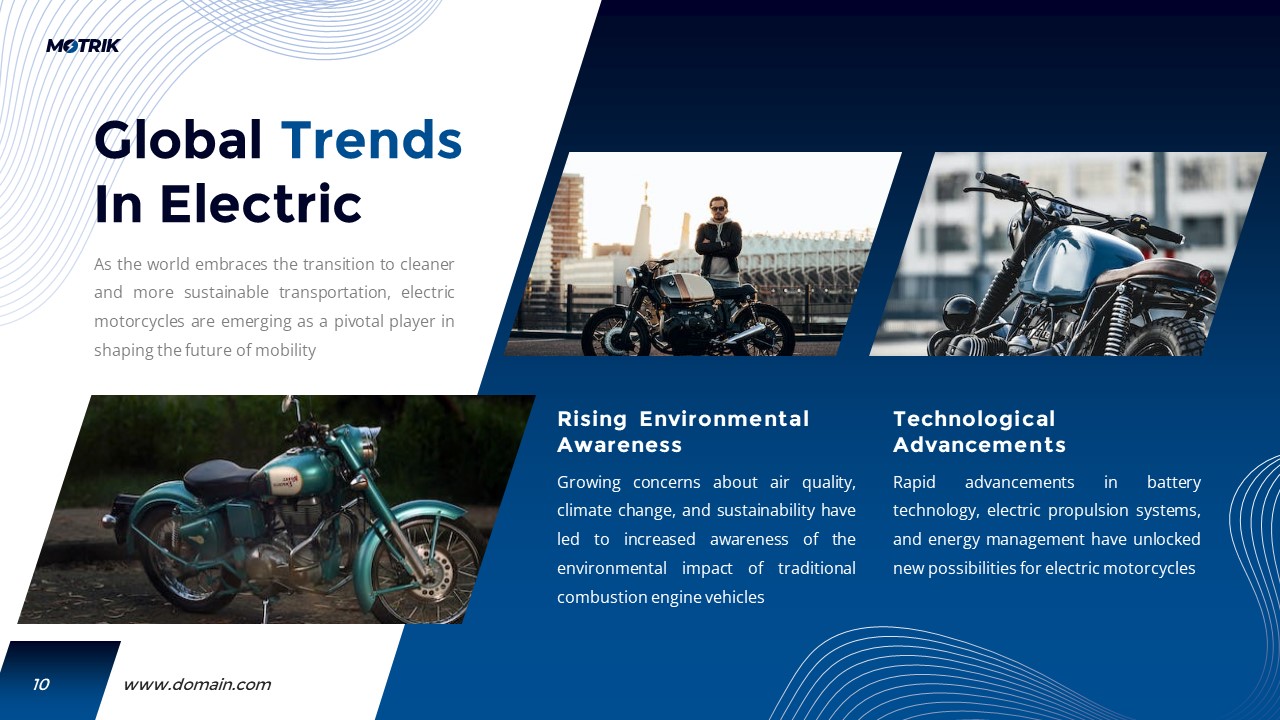 MOTRIK

Global Trends In Electric

As the world embraces the transition to cleaner and more sustainable transportation, electric motorcycles are emerging as a pivotal player in shaping the future of mobility

Rising Environmental Awareness

Growing concerns about air quality, climate change, and sustainability have led to increased awareness of the environmental impact of traditional combustion engine vehicles

Technological Advancements

Rapid advancements in battery technology, electric propulsion systems, and energy management have unlocked new possibilities for electric motorcycles

10

www.domain.com